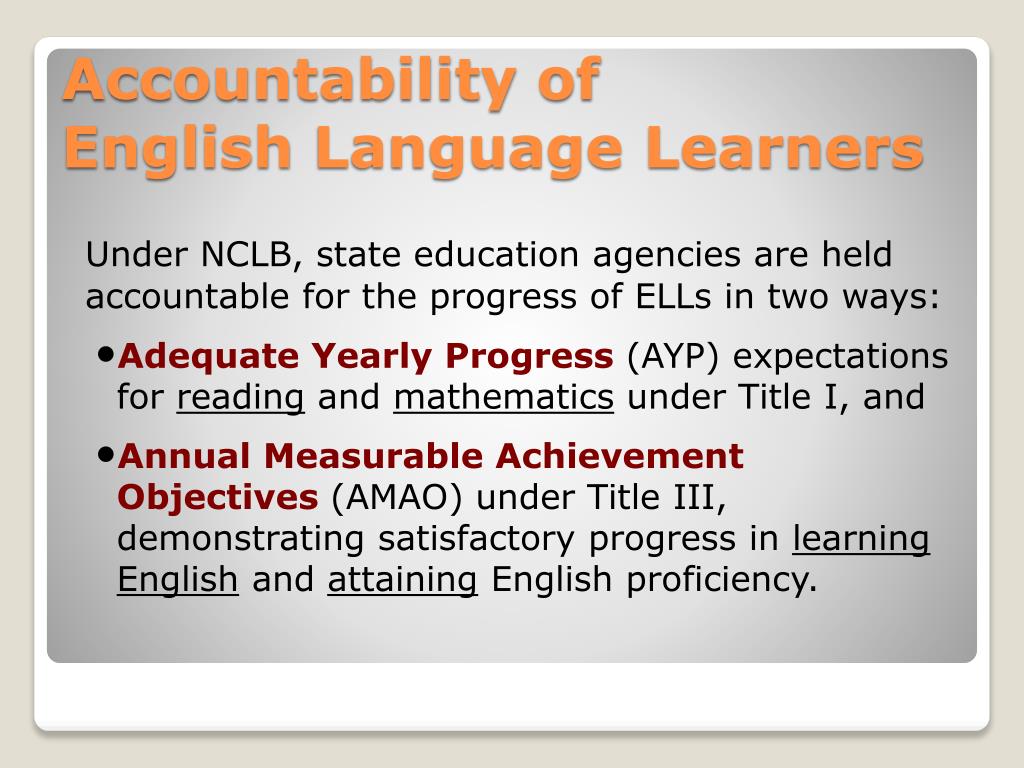 Accountability of English Language Learners

Under NCLB, state education agencies are held accountable for the progress of ELLs in two ways:

• Adequate Yearly Progress (AYP) expectations for reading and mathematics under Title I, and

• Annual Measurable Achievement Objectives (AMAO) under Title III, demonstrating satisfactory progress in learning English and attaining English proficiency.